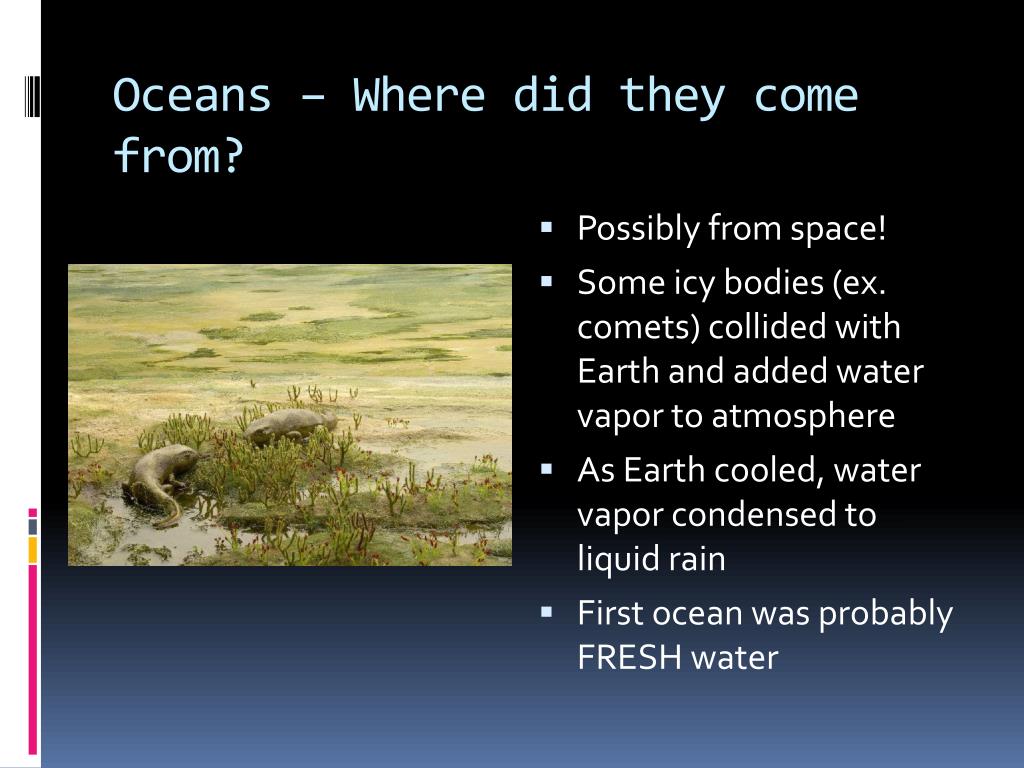 Oceans – Where did they come from?

- Possibly from space!
- Some icy bodies (ex. comets) collided with Earth and added water vapor to atmosphere
- As Earth cooled, water vapor condensed to liquid rain
- First ocean was probably FRESH water